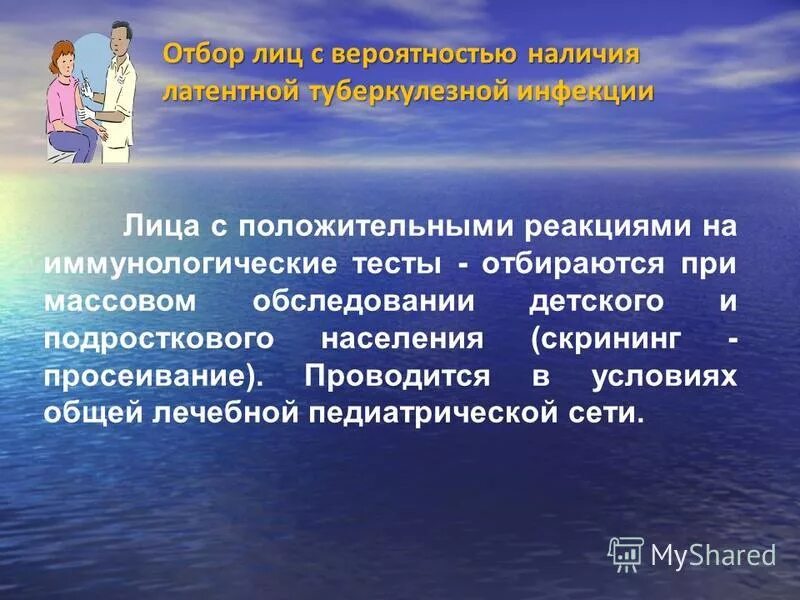 Отбор лиц с вероятностью наличия латентной туберкулезной инфекции

Лица с положительными реакциями на иммунологические тесты - отбираются при массовом обследовании детского и подросткового населения (скрининг - просеивание). Проводится в условиях общей лечебной педиатрической сети.

MyShared